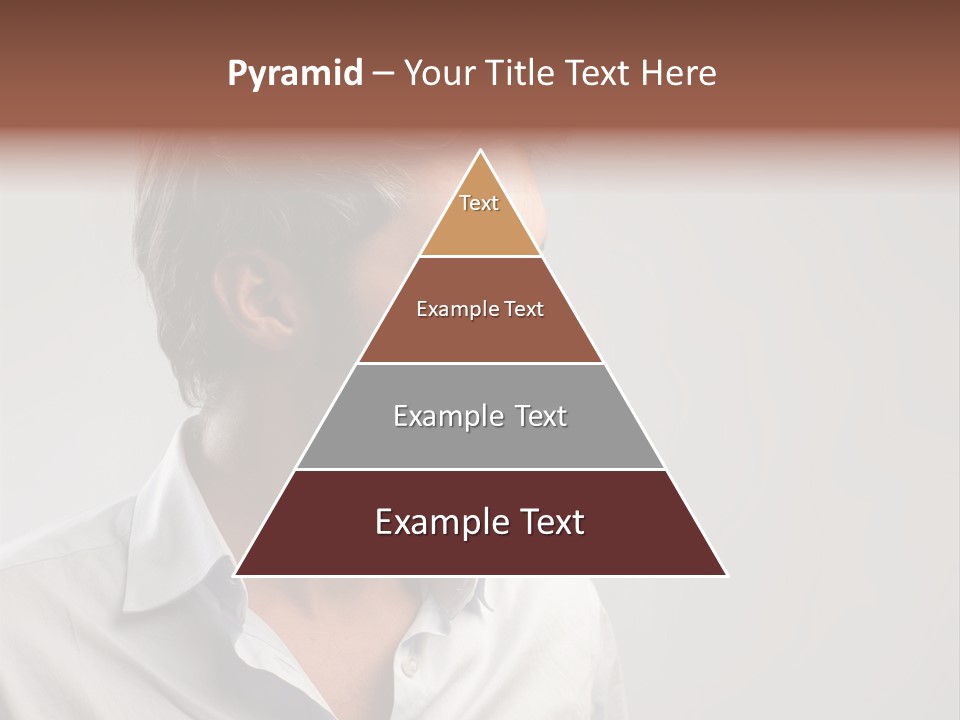 Pyramid – Your Title Text Here

Text

Example Text

Example Text

Example Text